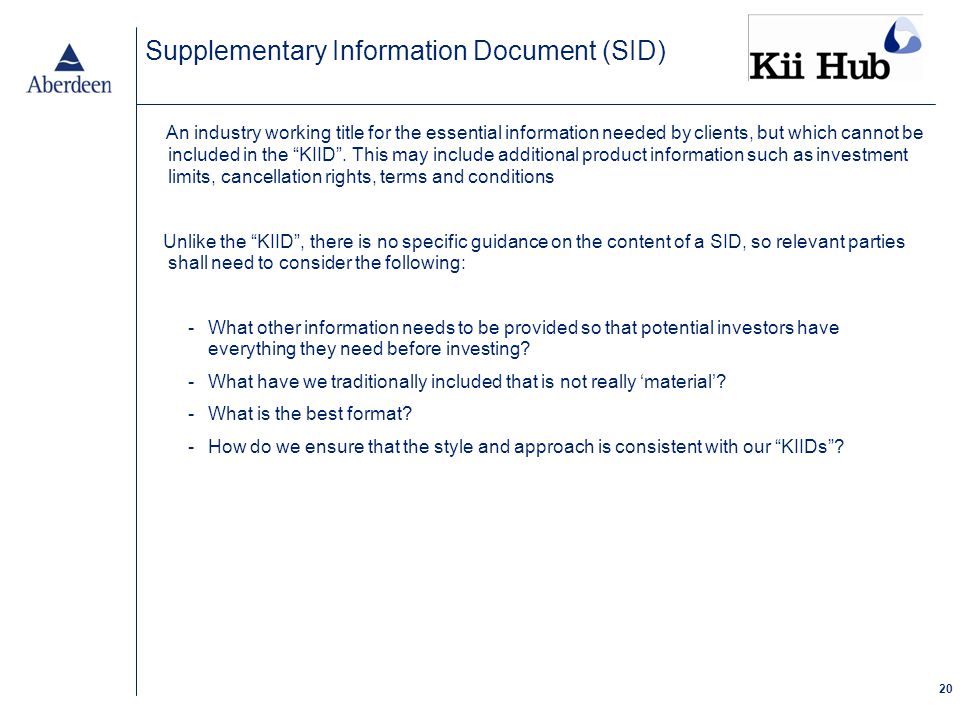 Aberdeen

Supplementary Information Document (SID)

Kii Hub

An industry working title for the essential information needed by clients, but which cannot be included in the “KIID”. This may include additional product information such as investment limits, cancellation rights, terms and conditions

Unlike the “KIID”, there is no specific guidance on the content of a SID, so relevant parties shall need to consider the following:

- What other information needs to be provided so that potential investors have everything they need before investing?
- What have we traditionally included that is not really ‘material’?
- What is the best format?
- How do we ensure that the style and approach is consistent with our “KIIDs”?

20